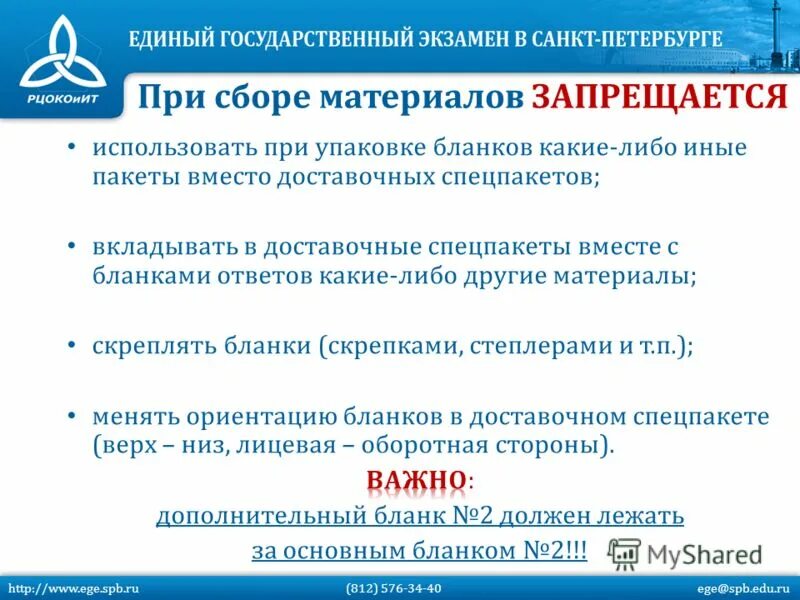 РЦОКОиИТ

ЕДИНЫЙ ГОСУДАРСТВЕННЫЙ ЭКЗАМЕН В САНКТ-ПЕТЕРБУРГЕ

При сборе материалов ЗАПРЕЩАЕТСЯ

• использовать при упаковке бланков какие-либо иные пакеты вместо доставочных спецпакетов;

• вкладывать в доставочные спецпакеты вместе с бланками ответов какие-либо другие материалы;

• скреплять бланки (скрепками, степлерами и т.п.);

• менять ориентацию бланков в доставочном спецпакете (верх – низ, лицевая – оборотная стороны).

ВАЖНО:
дополнительный бланк №2 должен лежать за основным бланком №2!!!

MyShared

http://www.ege.spb.ru (812) 576-34-40 ege@spb.edu.ru